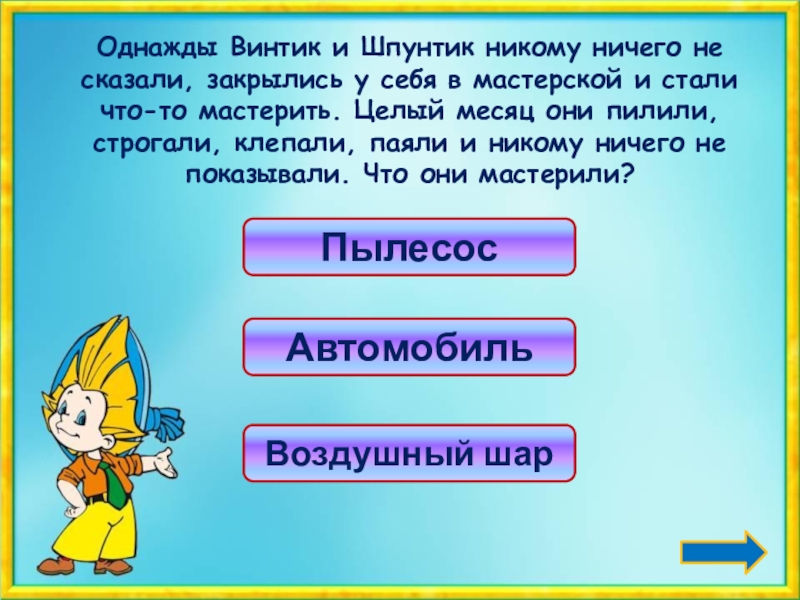 Однажды Винтик и Шпунтик никому ничего не сказали, закрылись у себя в мастерской и стали что-то мастерить. Целый месяц они пилили, строгали, клепали, паяли и никому ничего не показывали. Что они мастерили?

Пылесос

Автомобиль

Воздушный шар